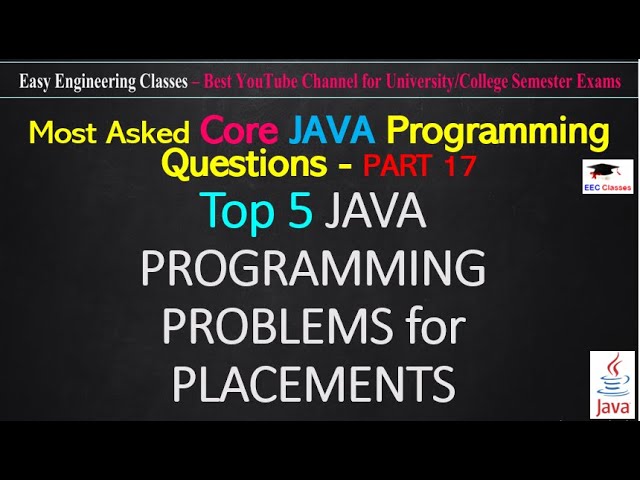 Easy Engineering Classes – Best YouTube Channel for University/College Semester Exams

Most Asked Core JAVA Programming Questions - PART 17

EEC Classes

Top 5 JAVA PROGRAMMING PROBLEMS for PLACEMENTS

Java